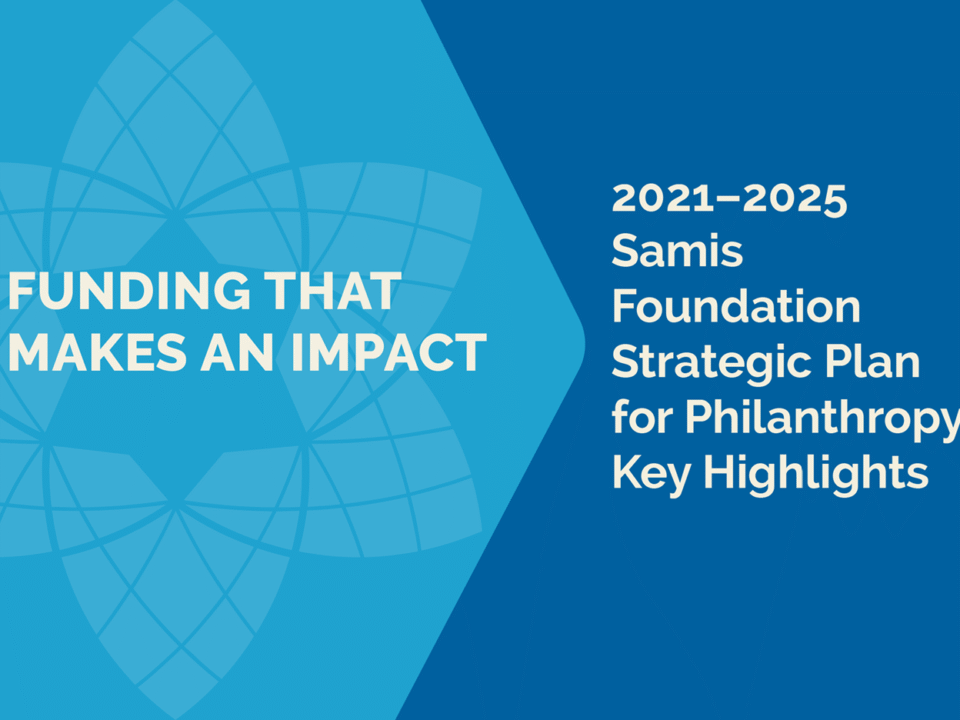 FUNDING THAT MAKES AN IMPACT

2021–2025 Samis Foundation Strategic Plan for Philanthropy Key Highlights